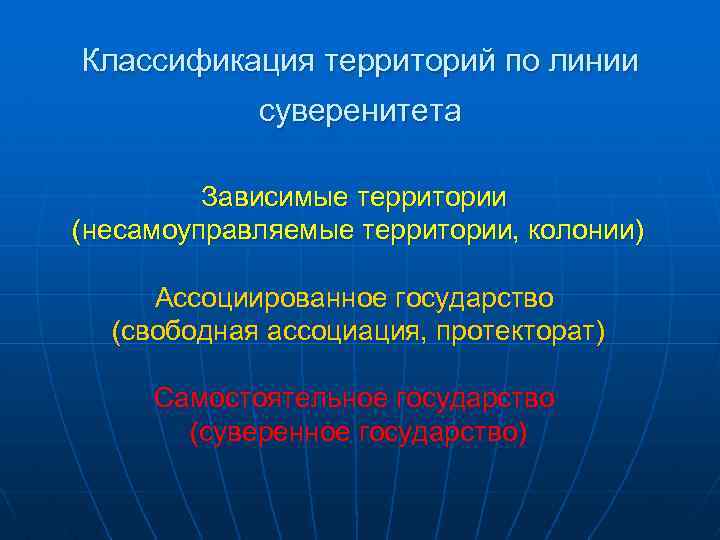 Классификация территорий по линии суверенитета

Зависимые территории
(несамоуправляемые территории, колонии)

Ассоциированное государство
(свободная ассоциация, протекторат)

Самостоятельное государство
(суверенное государство)